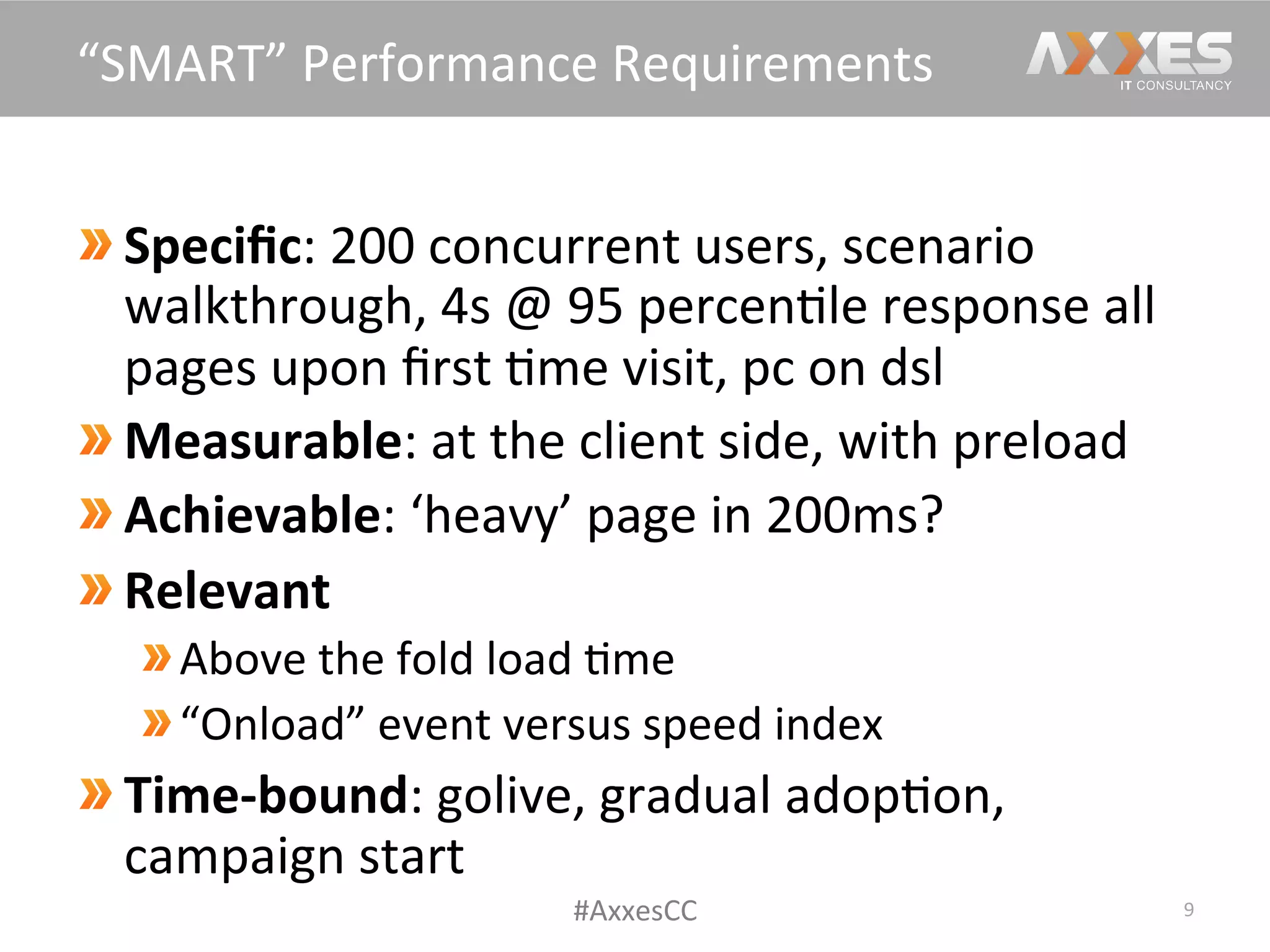 “SMART” Performance Requirements

AXXES
IT CONSULTANCY

» Specific: 200 concurrent users, scenario walkthrough, 4s @ 95 percentile response all pages upon first time visit, pc on dsl

» Measurable: at the client side, with preload

» Achievable: ‘heavy’ page in 200ms?

» Relevant

» Above the fold load time

» “Onload” event versus speed index

» Time-bound: golive, gradual adoption, campaign start

#AxxesCC

9